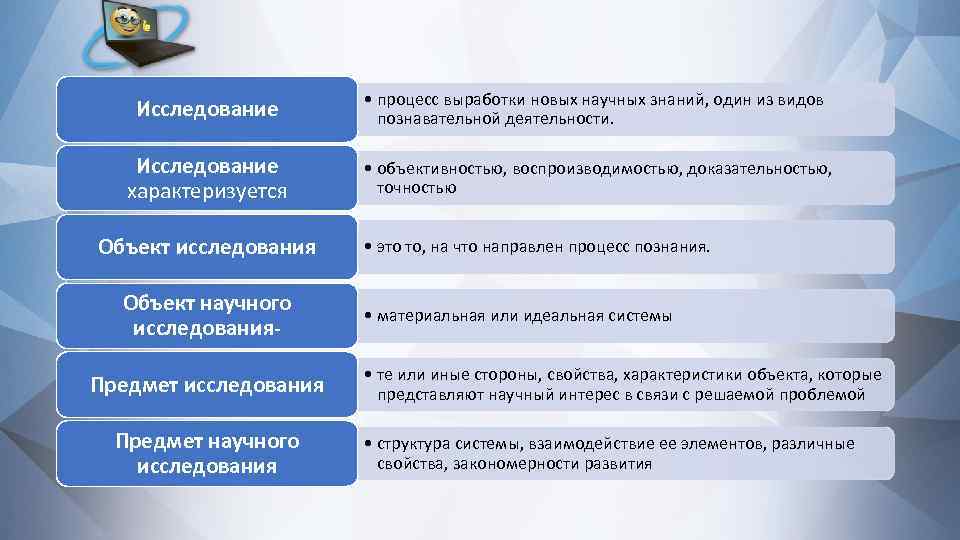 Исследование

• процесс выработки новых научных знаний, один из видов познавательной деятельности.

Исследование характеризуется

• объективностью, воспроизводимостью, доказательностью, точностью

Объект исследования

• это то, на что направлен процесс познания.

Объект научного исследования-

• материальная или идеальная системы

Предмет исследования

• те или иные стороны, свойства, характеристики объекта, которые представляют научный интерес в связи с решаемой проблемой

Предмет научного исследования

• структура системы, взаимодействие ее элементов, различные свойства, закономерности развития